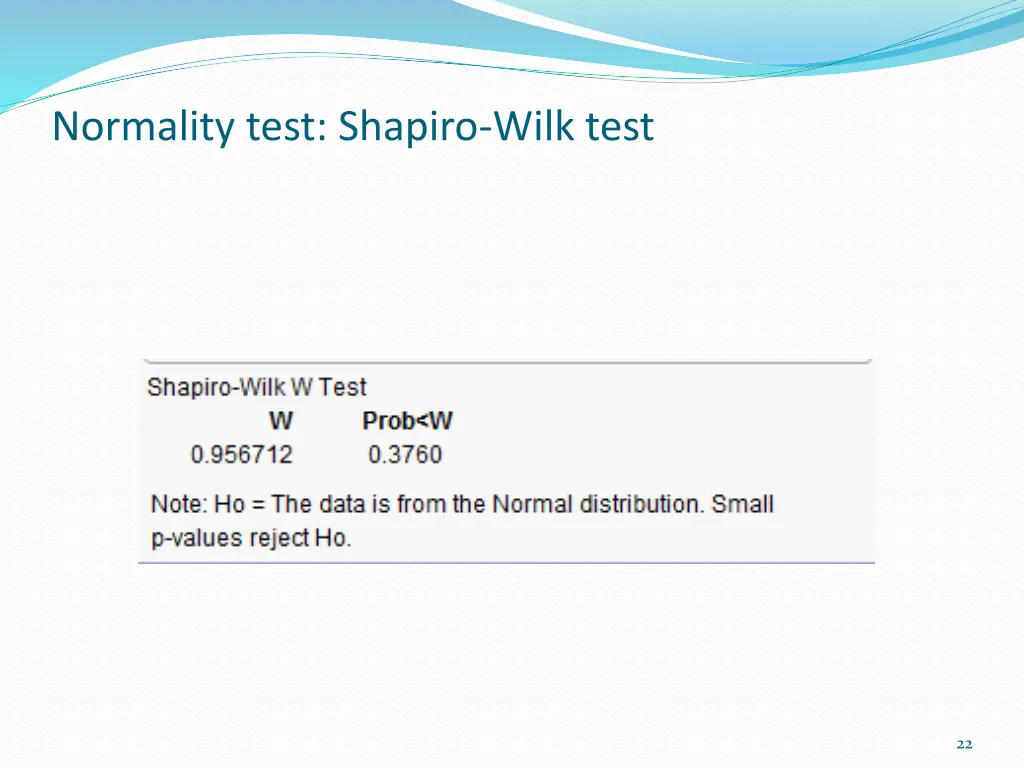 Normality test: Shapiro-Wilk test

Shapiro-Wilk W Test

| W | Prob<W |
|---|---|
| 0.956712 | 0.3760 |

Note: Ho = The data is from the Normal distribution. Small p-values reject Ho.

22